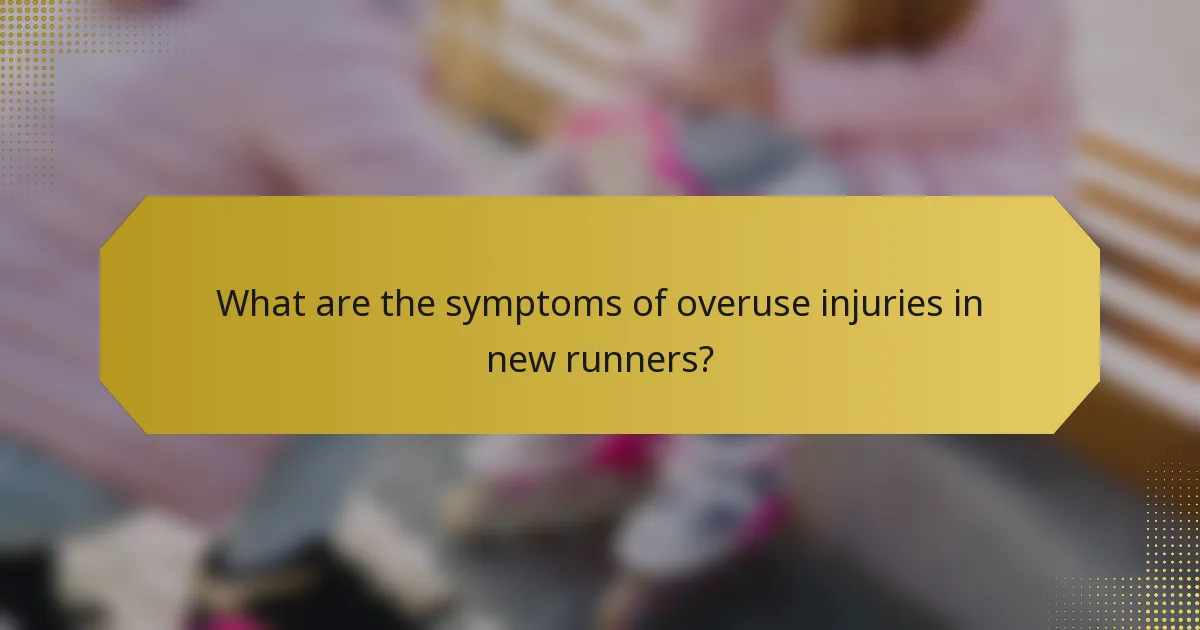 What are the symptoms of overuse injuries in new runners?